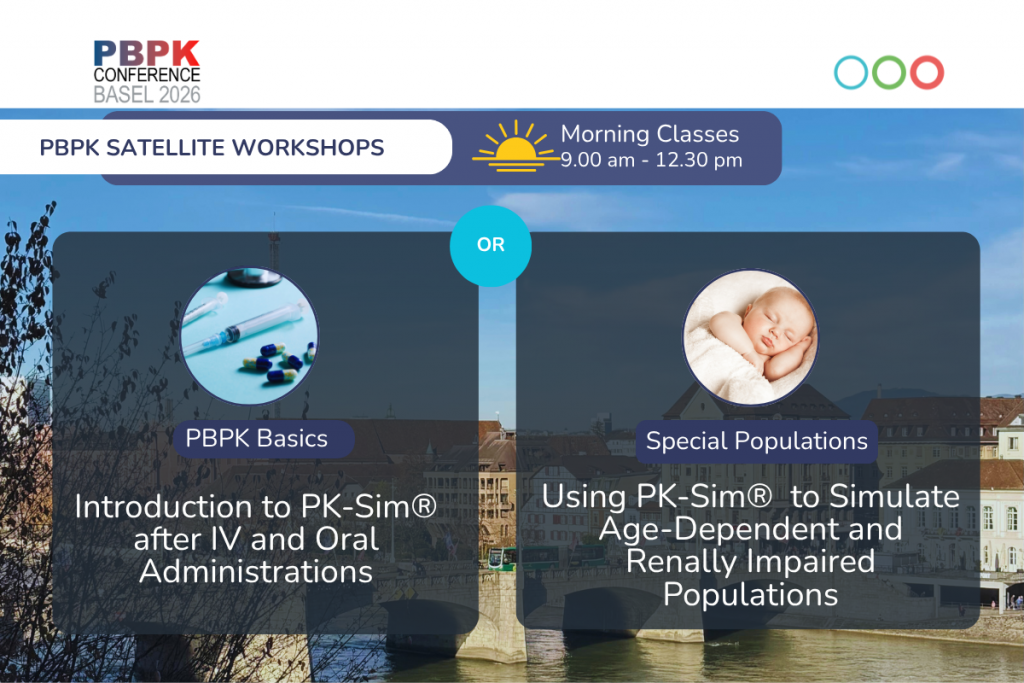 PBPK
CONFERENCE
BASEL 2026

PBPK SATELLITE WORKSHOPS

Morning Classes
9.00 am - 12.30 pm

OR

PBPK Basics

Introduction to PK-Sim® after IV and Oral Administrations

Special Populations

Using PK-Sim® to Simulate Age-Dependent and Renally Impaired Populations